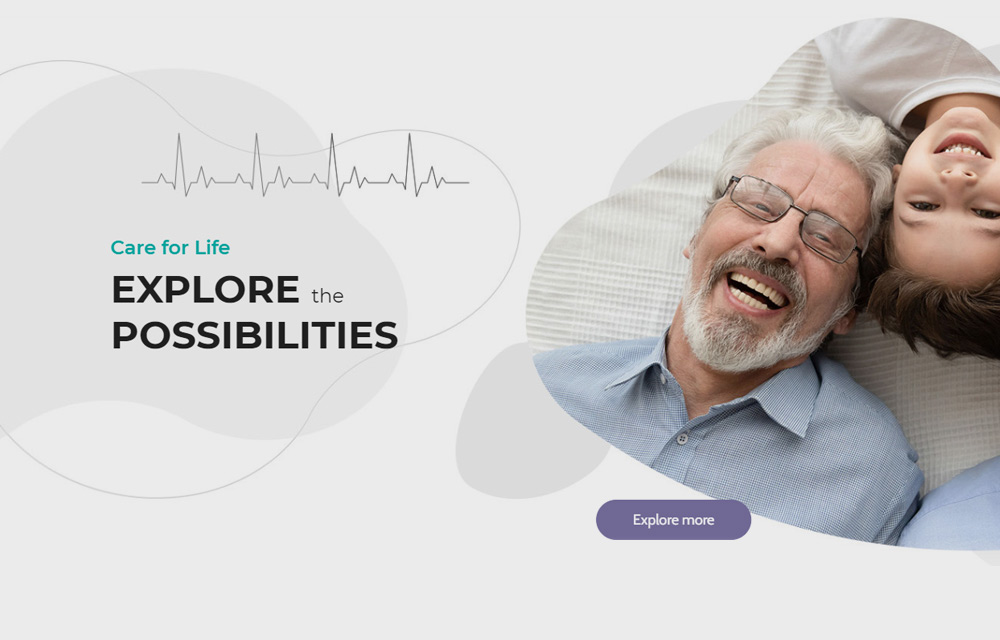 Care for Life

EXPLORE the POSSIBILITIES

Explore more